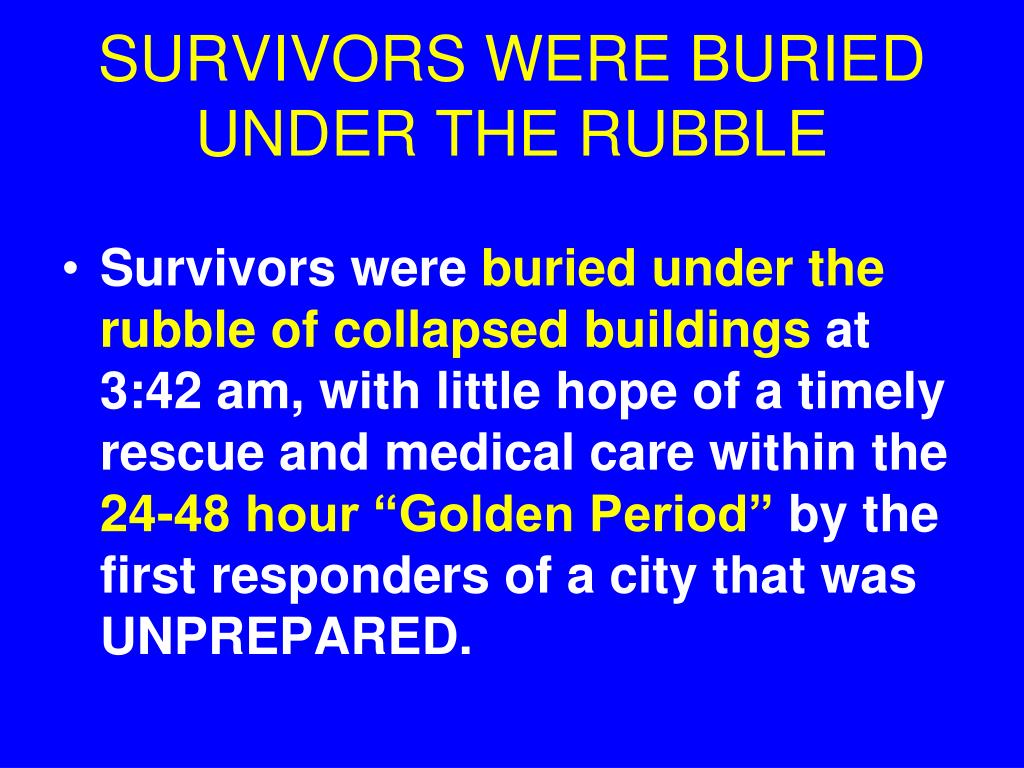 SURVIVORS WERE BURIED UNDER THE RUBBLE

• Survivors were buried under the rubble of collapsed buildings at 3:42 am, with little hope of a timely rescue and medical care within the 24-48 hour “Golden Period” by the first responders of a city that was UNPREPARED.